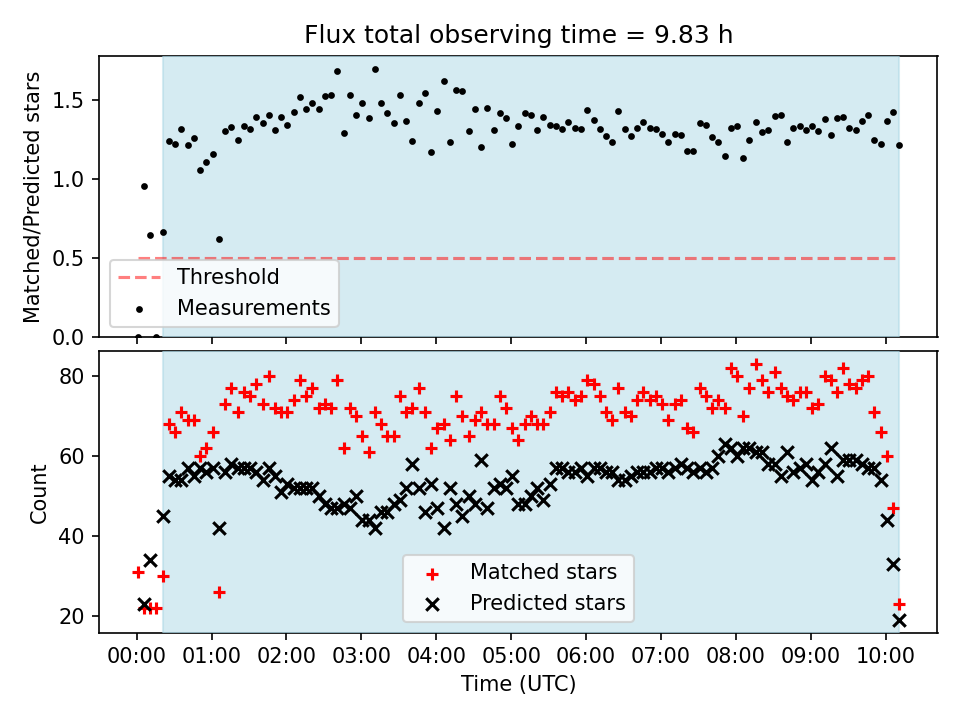 Flux total observing time = 9.83 h

Matched/Predicted stars

1.5
1.0
0.5
0.0

Threshold
Measurements

Count

80
60
40
20

Matched stars
Predicted stars

00:00 01:00 02:00 03:00 04:00 05:00 06:00 07:00 08:00 09:00 10:00

Time (UTC)